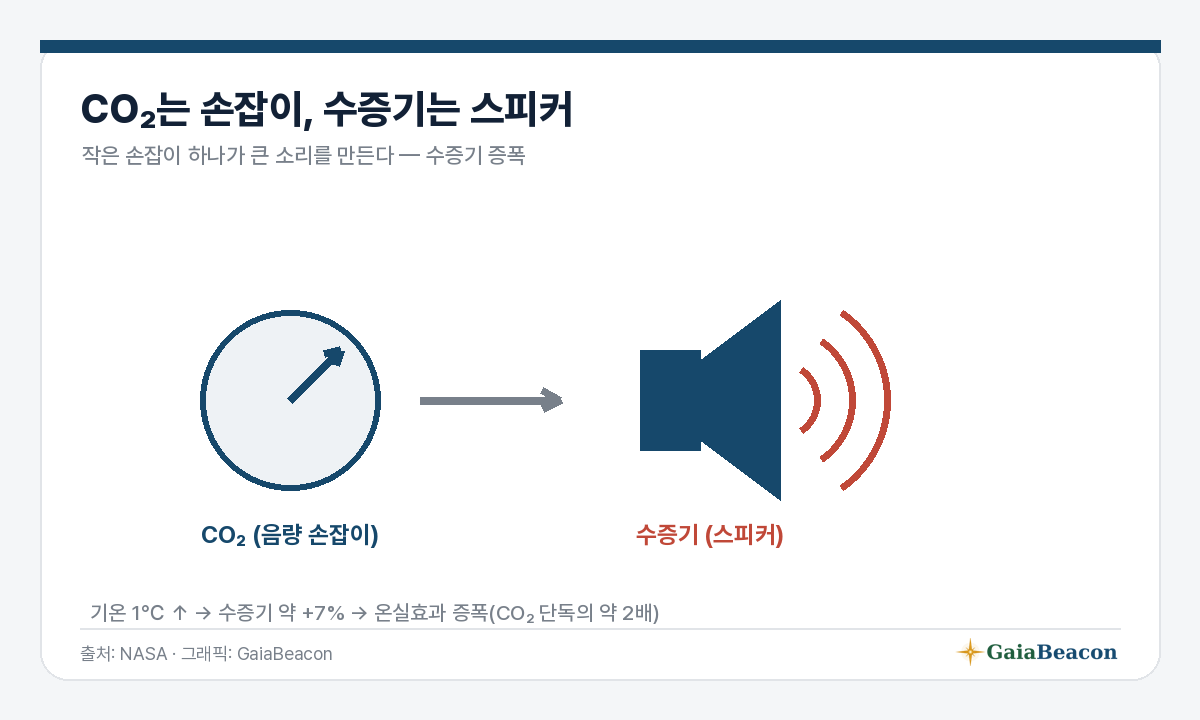 $CO_2$는 손잡이, 수증기는 스피커

작은 손잡이 하나가 큰 소리를 만든다 — 수증기 증폭

$CO_2$ (음량 손잡이)

수증기 (스피커)

기온 1°C ↑ → 수증기 약 +7% → 온실효과 증폭($CO_2$ 단독의 약 2배)

출처: NASA · 그래픽: GaiaBeacon

GaiaBeacon